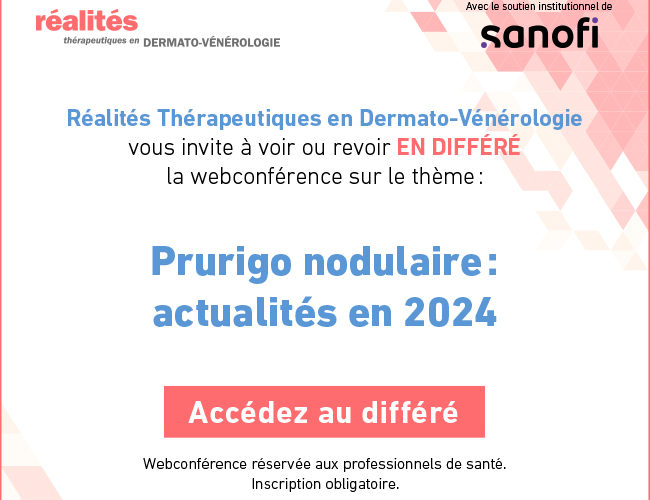 réalités
thérapeutiques en DERMATO-VÉNÉROLOGIE

Avec le soutien institutionnel de
sanofi

Réalités Thérapeutiques en Dermato-Vénérologie
vous invite à voir ou revoir EN DIFFÉRÉ
la webconférence sur le thème :

Prurigo nodulaire :
actualités en 2024

Accédez au différé

Webconférence réservée aux professionnels de santé.
Inscription obligatoire.